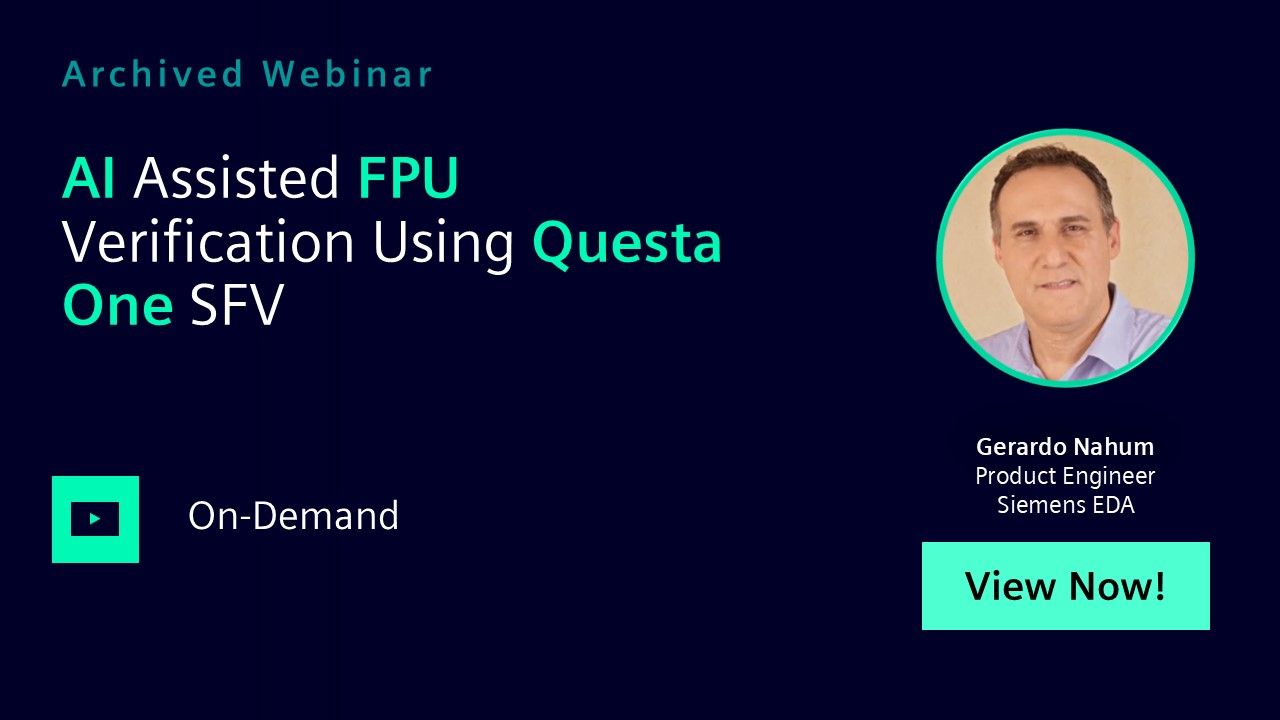 Archived Webinar

AI Assisted FPU Verification Using Questa One SFV

On-Demand

Gerardo Nahum
Product Engineer
Siemens EDA

View Now!